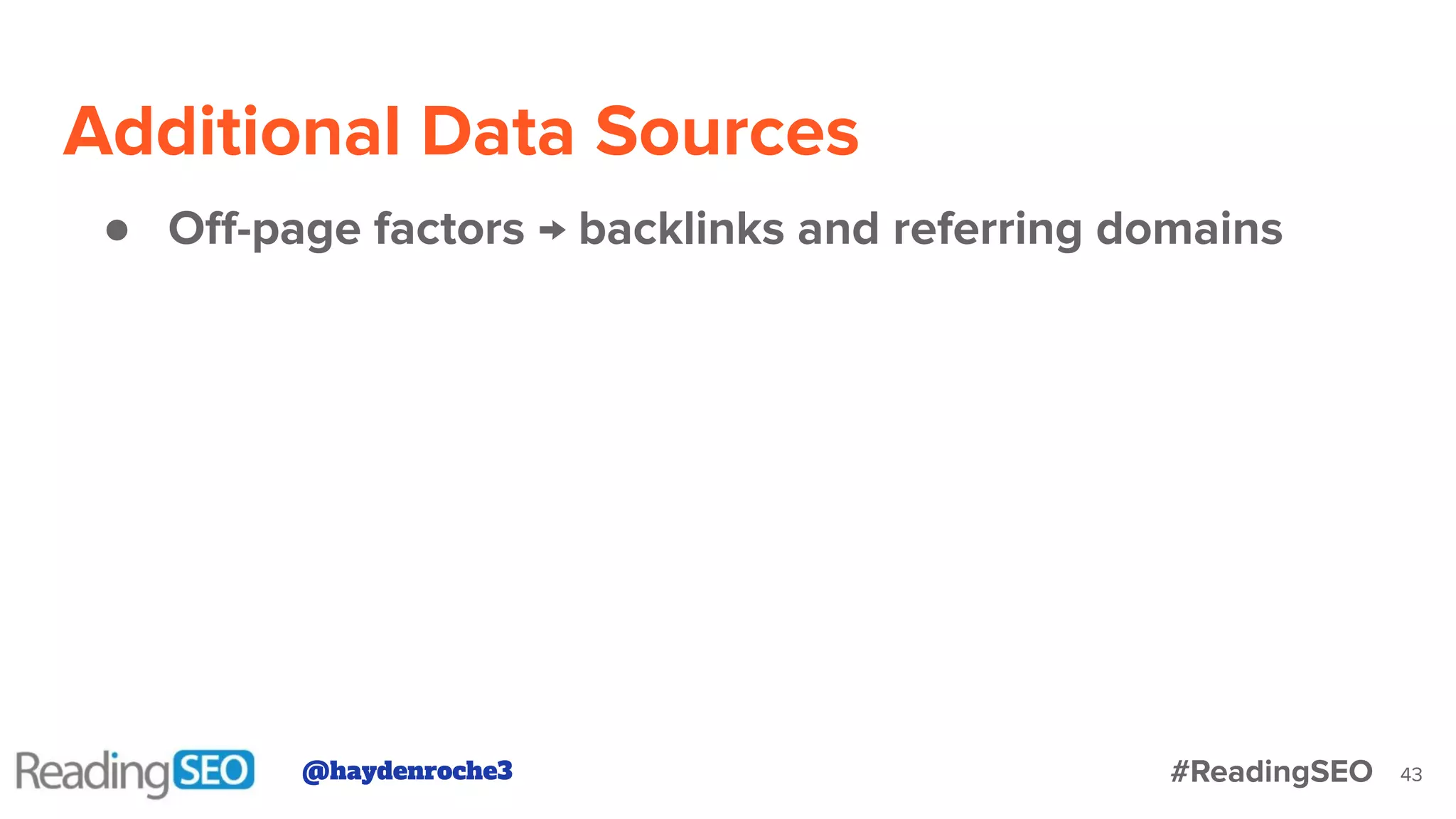 Additional Data Sources

● Off-page factors → backlinks and referring domains

ReadingSEO @haydenroche3 #ReadingSEO 43